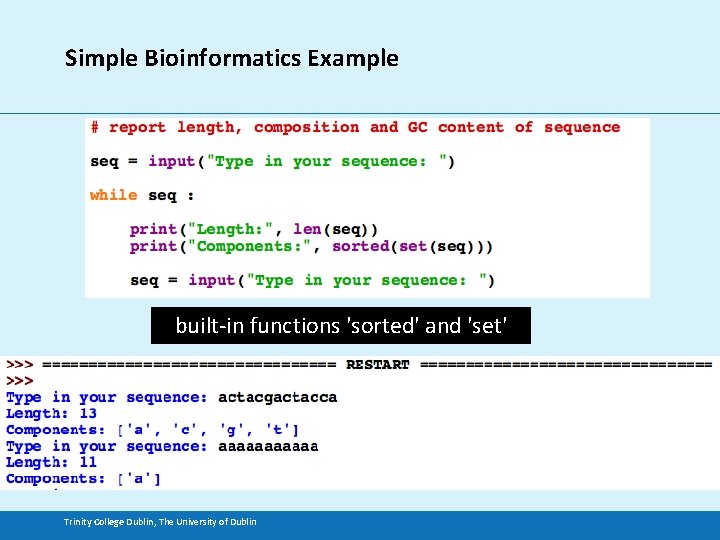 Simple Bioinformatics Example

# report length, composition and GC content of sequence

seq = input("Type in your sequence: ")

while seq :

print("Length:", len(seq))
print("Components:", sorted(set(seq)))

seq = input("Type in your sequence: ")

built-in functions 'sorted' and 'set'

>>> ================================ RESTART ================================
>>>
Type in your sequence: actacgactacca
Length: 13
Components: ['a', 'c', 'g', 't']
Type in your sequence: aaaaaaaaaaa
Length: 11
Components: ['a']

Trinity College Dublin, The University of Dublin